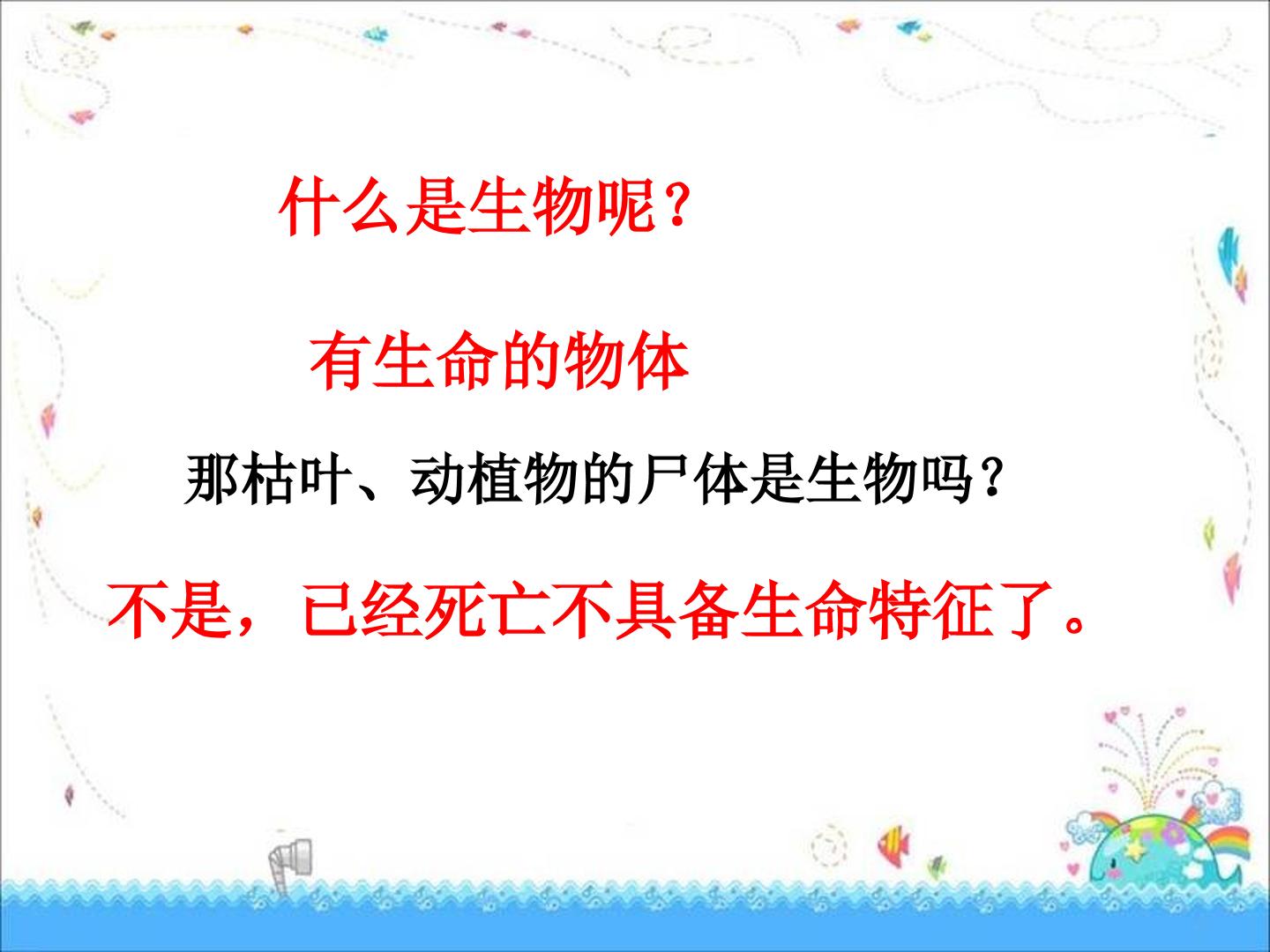 什么是生物呢？

有生命的物体

那枯叶、动植物的尸体是生物吗？

不是，已经死亡不具备生命特征了。